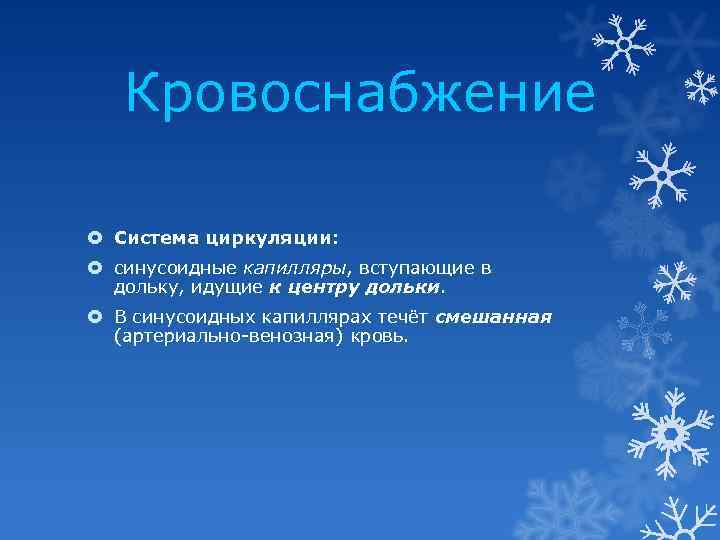 Кровоснабжение

Система циркуляции:

синусоидные капилляры, вступающие в дольку, идущие к центру дольки.

В синусоидных капиллярах течёт смешанная (артериально-венозная) кровь.